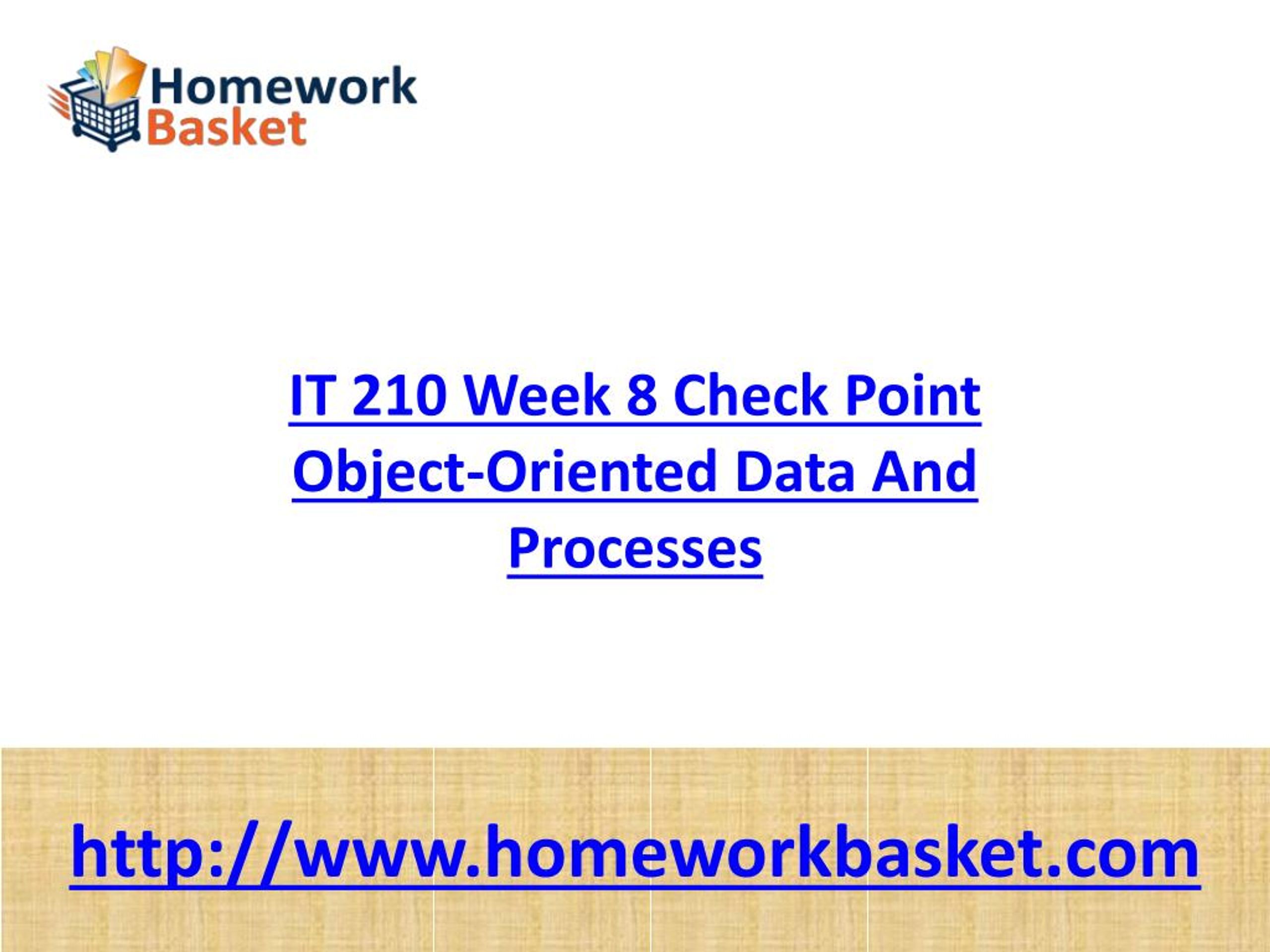 Homework Basket

IT 210 Week 8 Check Point Object-Oriented Data And Processes

http://www.homeworkbasket.com